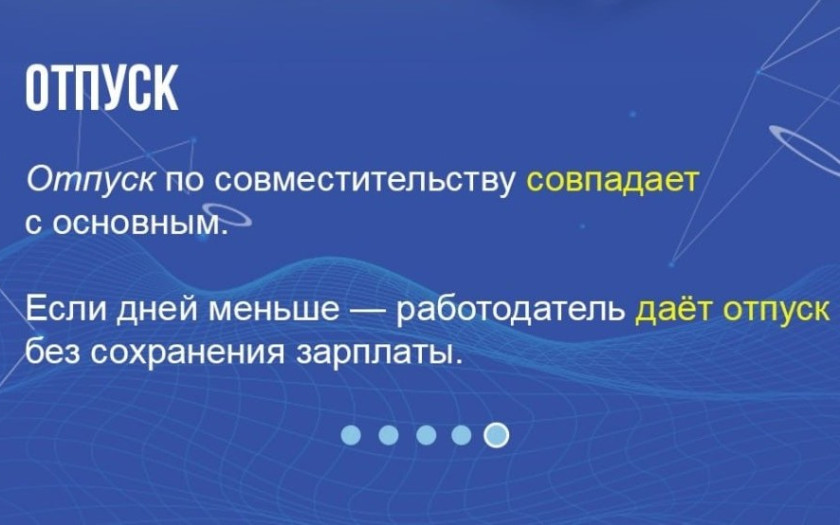 ОТПУСК

Отпуск по совместительству совпадает с основным.

Если дней меньше — работодатель даёт отпуск без сохранения зарплаты.